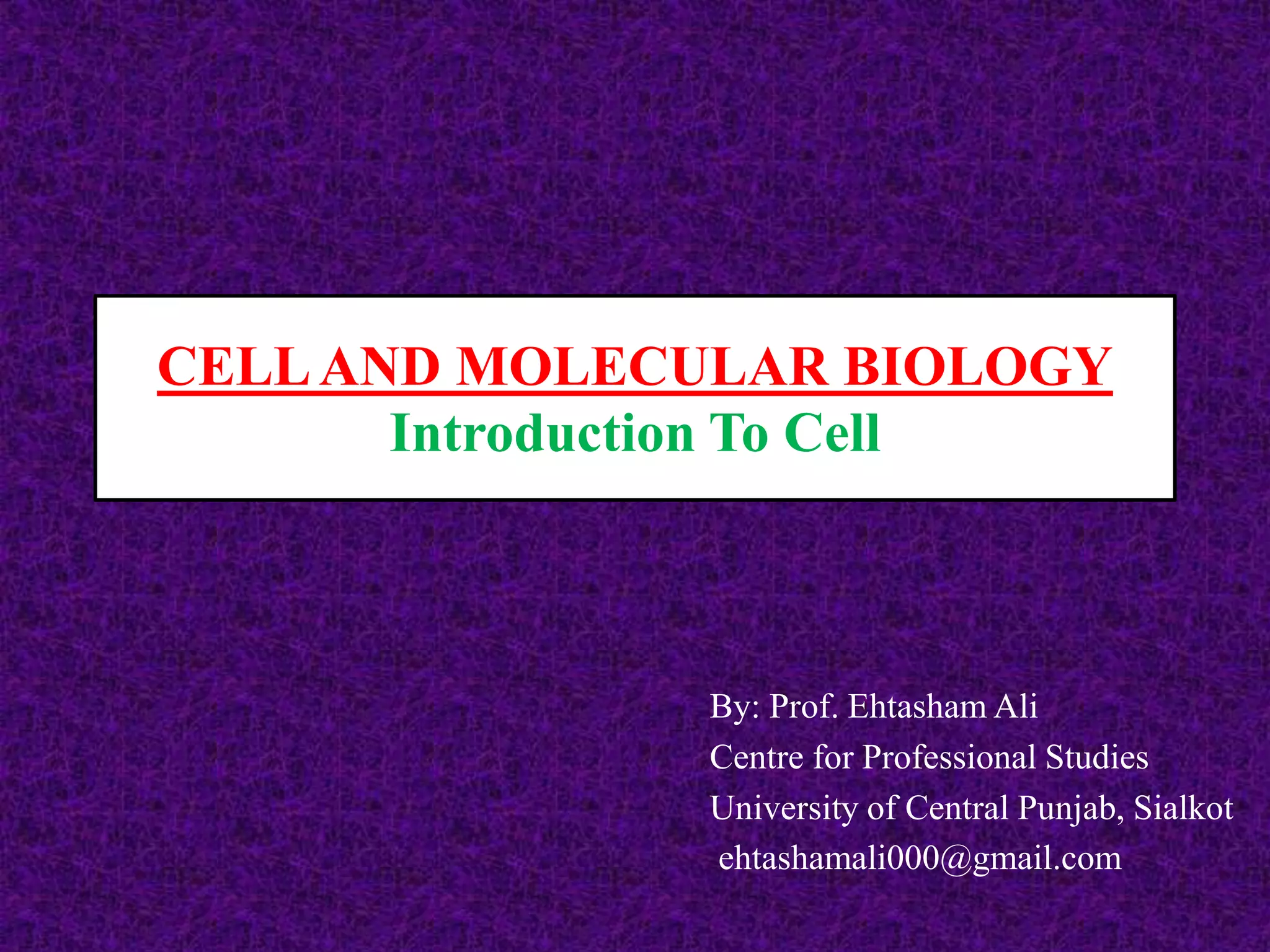 CELL AND MOLECULAR BIOLOGY
Introduction To Cell

By: Prof. Ehtasham Ali
Centre for Professional Studies
University of Central Punjab, Sialkot
ehtashamali000@gmail.com